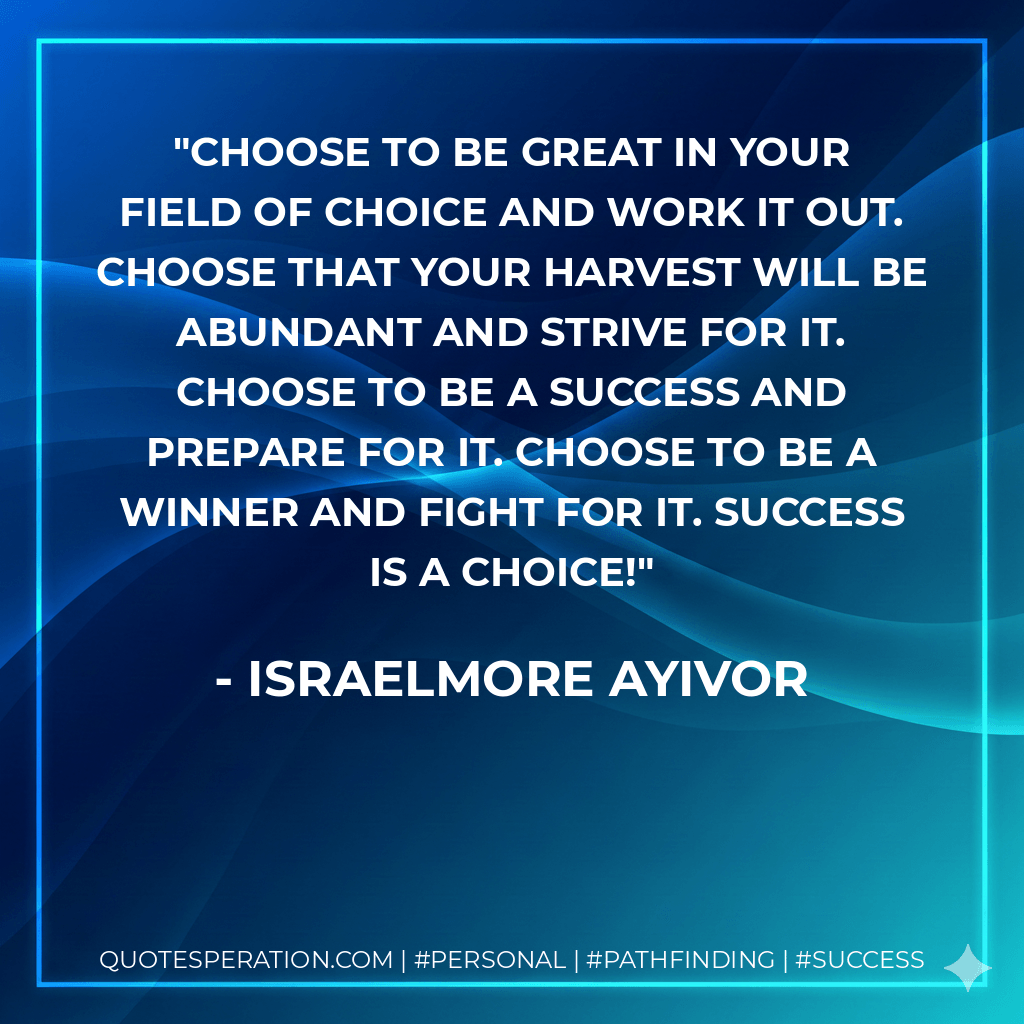 "CHOOSE TO BE GREAT IN YOUR FIELD OF CHOICE AND WORK IT OUT. CHOOSE THAT YOUR HARVEST WILL BE ABUNDANT AND STRIVE FOR IT. CHOOSE TO BE A SUCCESS AND PREPARE FOR IT. CHOOSE TO BE A WINNER AND FIGHT FOR IT. SUCCESS IS A CHOICE!"

- ISRAELMORE AYIVOR

QUOTESPERATION.COM | #PERSONAL | #PATHFINDING | #SUCCESS